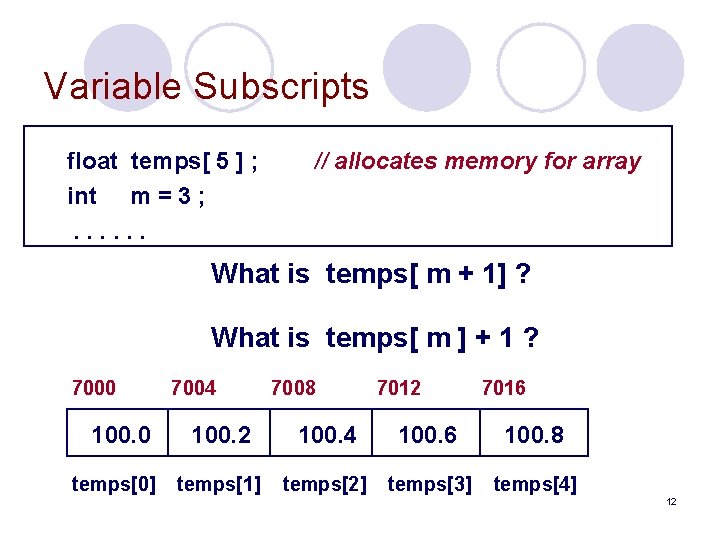 Variable Subscripts

float temps[ 5 ] ; // allocates memory for array
int m = 3 ;
. . . . . .

What is temps[ m + 1] ?

What is temps[ m ] + 1 ?

| 7000 | 7004 | 7008 | 7012 | 7016 |
|---|---|---|---|---|
| 100.0 | 100.2 | 100.4 | 100.6 | 100.8 |
| temps[0] | temps[1] | temps[2] | temps[3] | temps[4] |

12